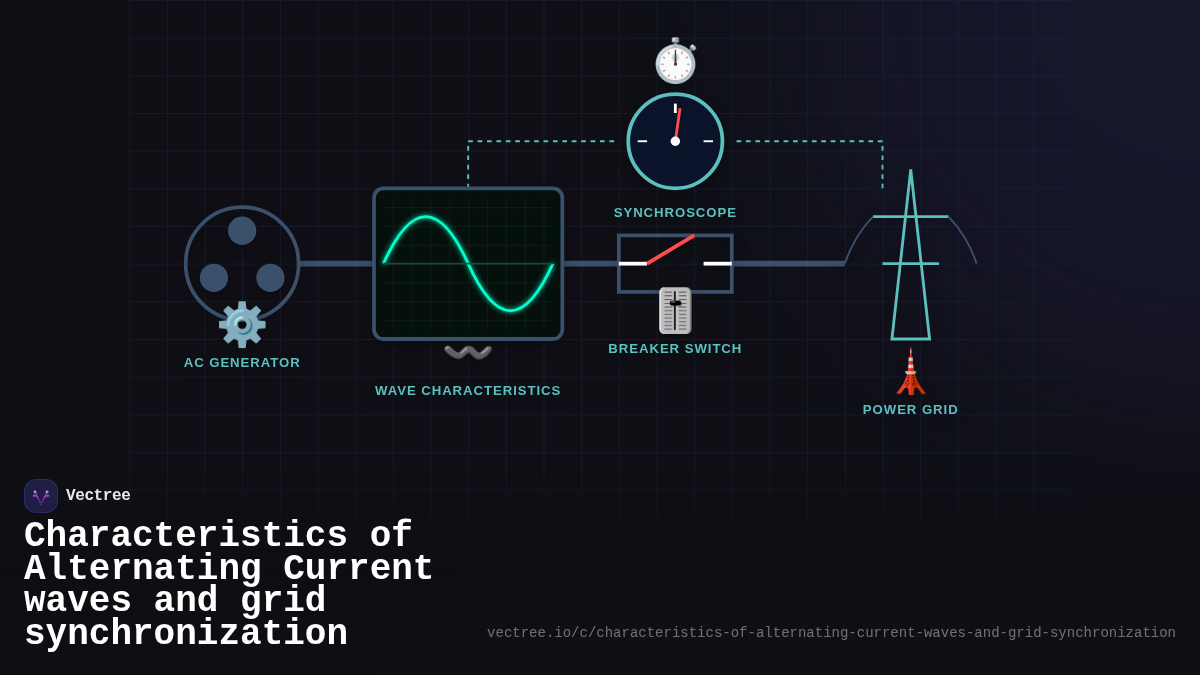 SYNCHROSCOPE

AC GENERATOR

WAVE CHARACTERISTICS

BREAKER SWITCH

POWER GRID

Vectree

Characteristics of Alternating Current waves and grid synchronization

vectree.io/c/characteristics-of-alternating-current-waves-and-grid-synchronization